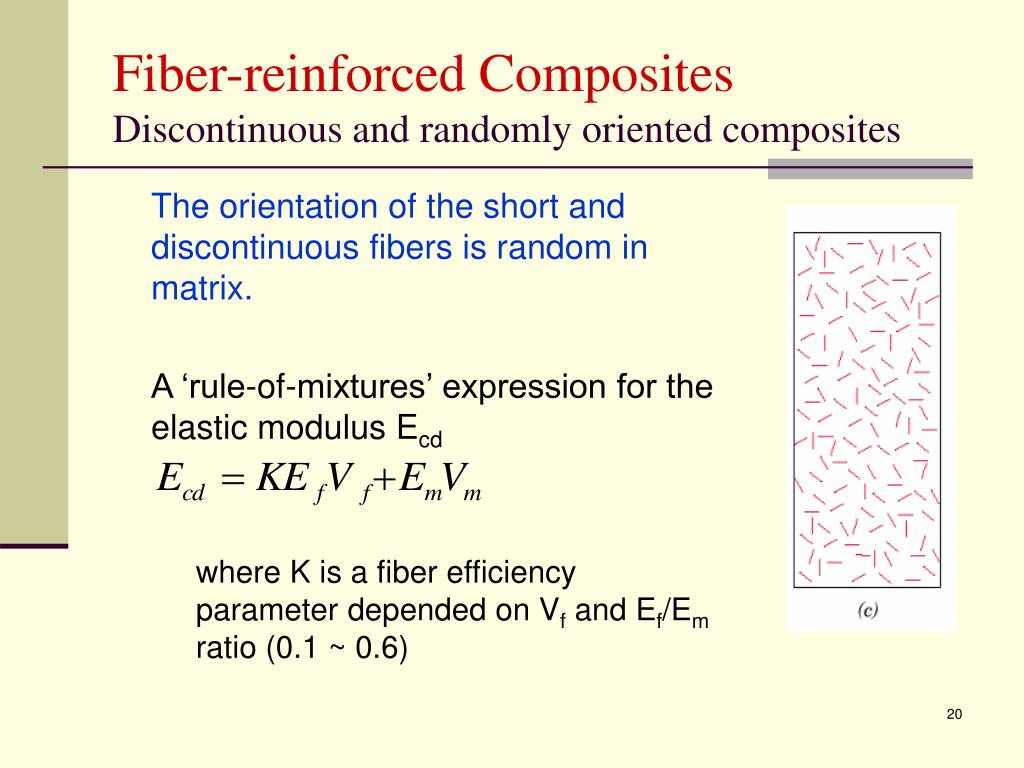 Fiber-reinforced Composites
Discontinuous and randomly oriented composites

The orientation of the short and discontinuous fibers is random in matrix.

A ‘rule-of-mixtures’ expression for the elastic modulus $E_{cd}$

$E_{cd} = KE_f V_f + E_m V_m$

where K is a fiber efficiency parameter depended on $V_f$ and $E_f/E_m$ ratio (0.1 ~ 0.6)

(c)

20